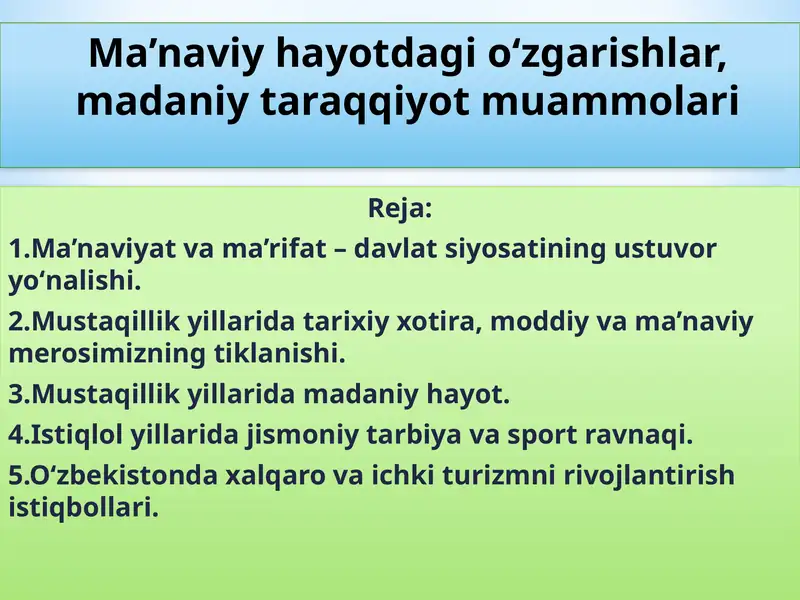 Ma’naviy hayotdagi o‘zgarishlar, madaniy taraqqiyot muammolari

Reja:

1.Ma’naviyat va ma’rifat – davlat siyosatining ustuvor yo‘nalishi.

2.Mustaqillik yillarida tarixiy xotira, moddiy va ma’naviy merosimizning tiklanishi.

3.Mustaqillik yillarida madaniy hayot.

4.Istiqlol yillarida jismoniy tarbiya va sport ravnaqi.

5.O‘zbekistonda xalqaro va ichki turizmni rivojlantirish istiqbollari.